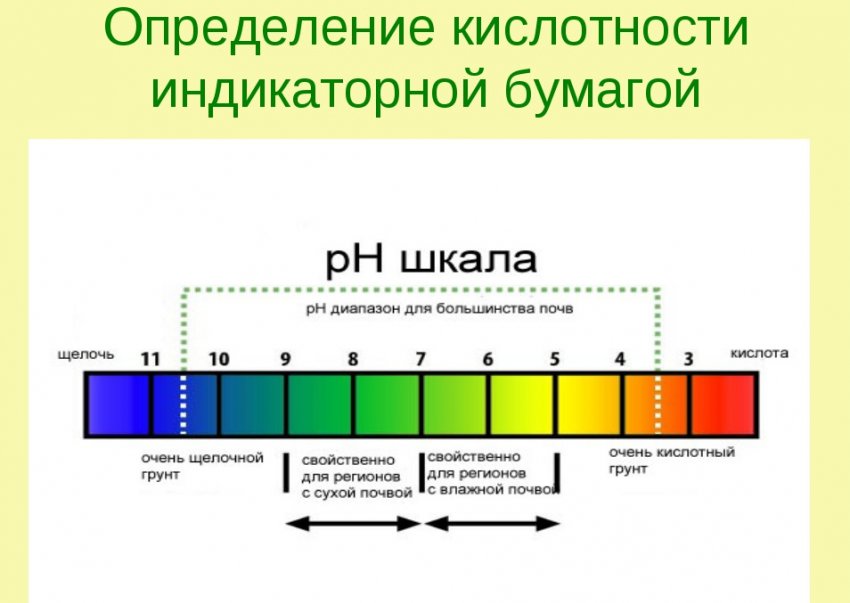 Определение кислотности индикаторной бумагой

pH шкала

pH диапазон для большинства почв

щелочь 11 10 9 8 7 6 5 4 3 кислота

очень щелочной грунт

свойственно для регионов с сухой почвой

свойственно для регионов с влажной почвой

очень кислотный грунт